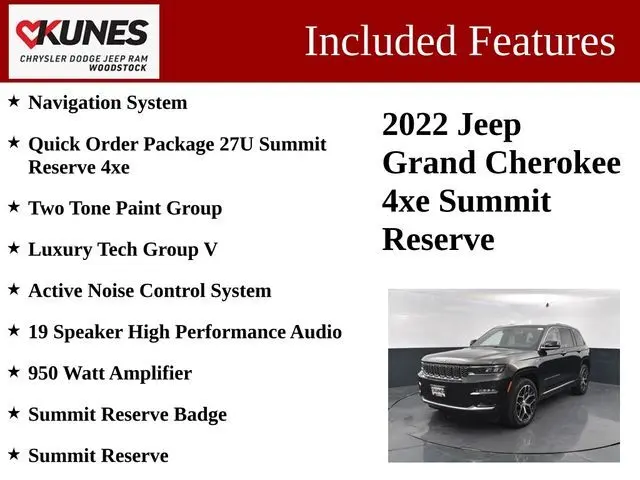 KUNES
CHRYSLER DODGE JEEP RAM
WOODSTOCK

Included Features

★ Navigation System

★ Quick Order Package 27U Summit Reserve 4xe

★ Two Tone Paint Group

★ Luxury Tech Group V

★ Active Noise Control System

★ 19 Speaker High Performance Audio

★ 950 Watt Amplifier

★ Summit Reserve Badge

★ Summit Reserve

2022 Jeep Grand Cherokee 4xe Summit Reserve